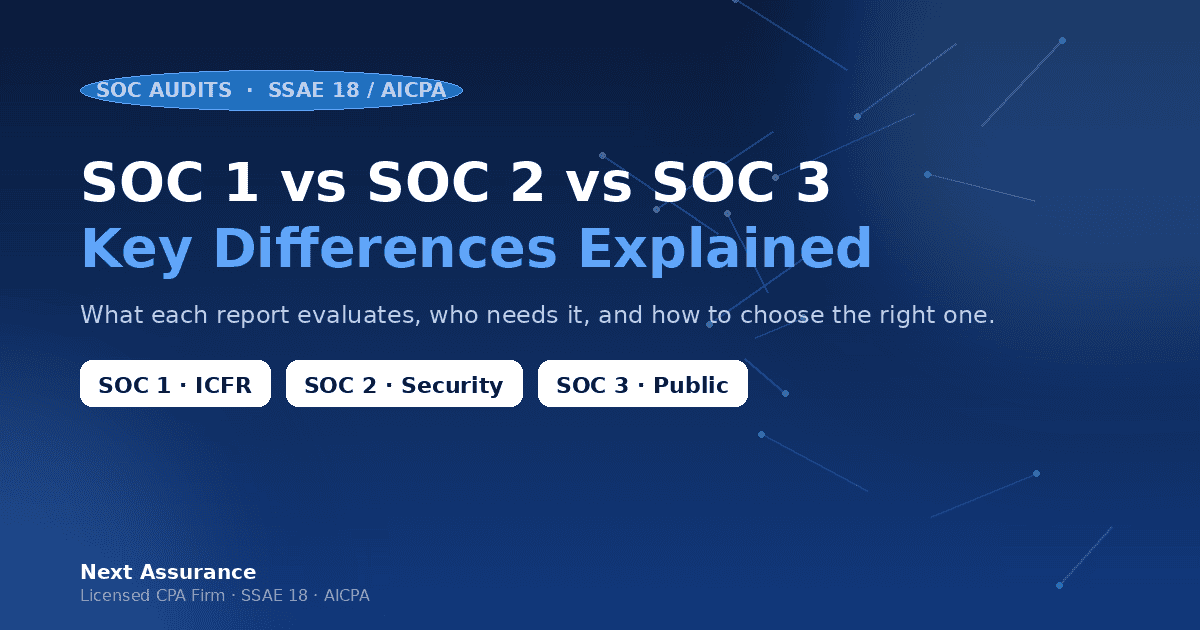 SOC AUDITS · SSAE 18 / AICPA

SOC 1 vs SOC 2 vs SOC 3
Key Differences Explained

What each report evaluates, who needs it, and how to choose the right one.

SOC 1 · ICFR

SOC 2 · Security

SOC 3 · Public

Next Assurance
Licensed CPA Firm · SSAE 18 · AICPA